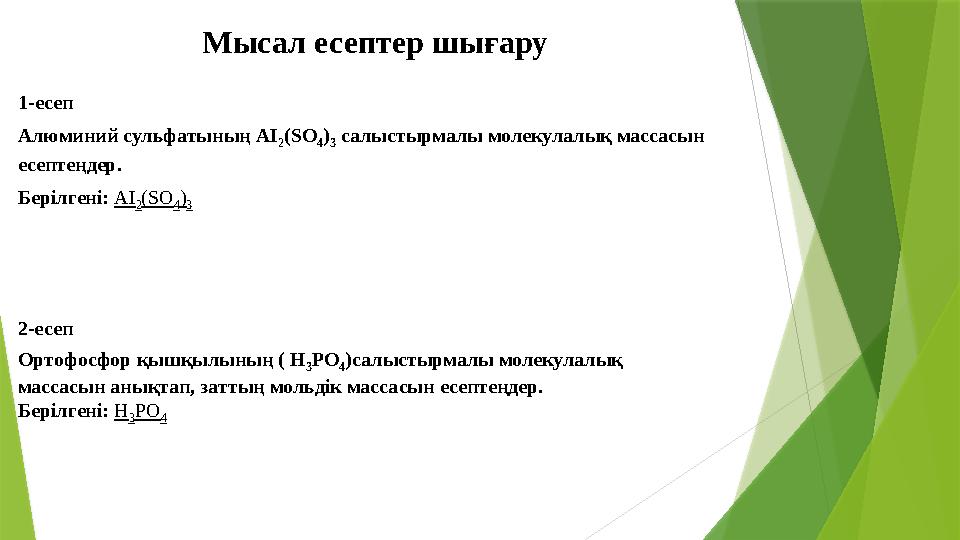 Мысал есептер шығару

1-есеп

Алюминий сульфатының $AI_2(SO_4)_3$ салыстырмалы молекулалық массасын есептеңдер.

Берілгені: $AI_2(SO_4)_3$

2-есеп

Ортофосфор қышқылының ( $H_3PO_4$)салыстырмалы молекулалық массасын анықтап, заттың мольдік массасын есептеңдер.
Берілгені: $H_3PO_4$